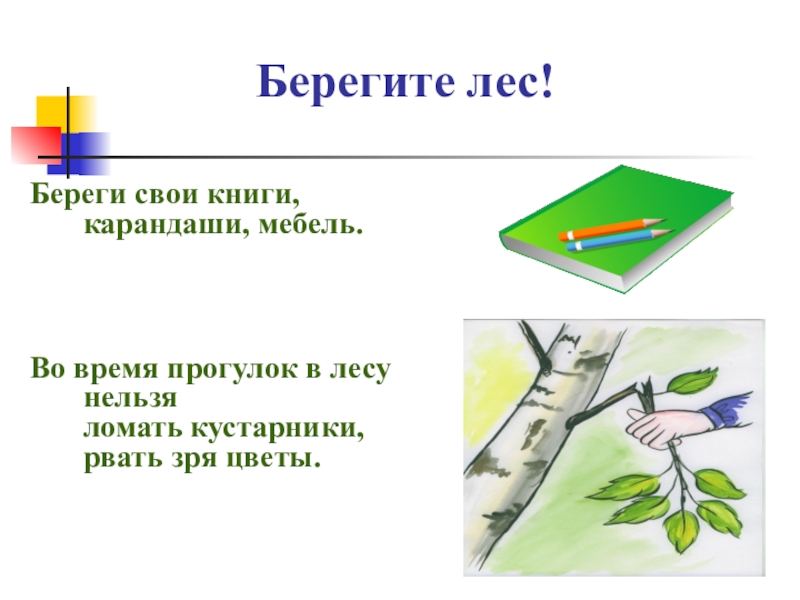 Берегите лес!

Береги свои книги, карандаши, мебель.

Во время прогулок в лесу нельзя ломать кустарники, рвать зря цветы.